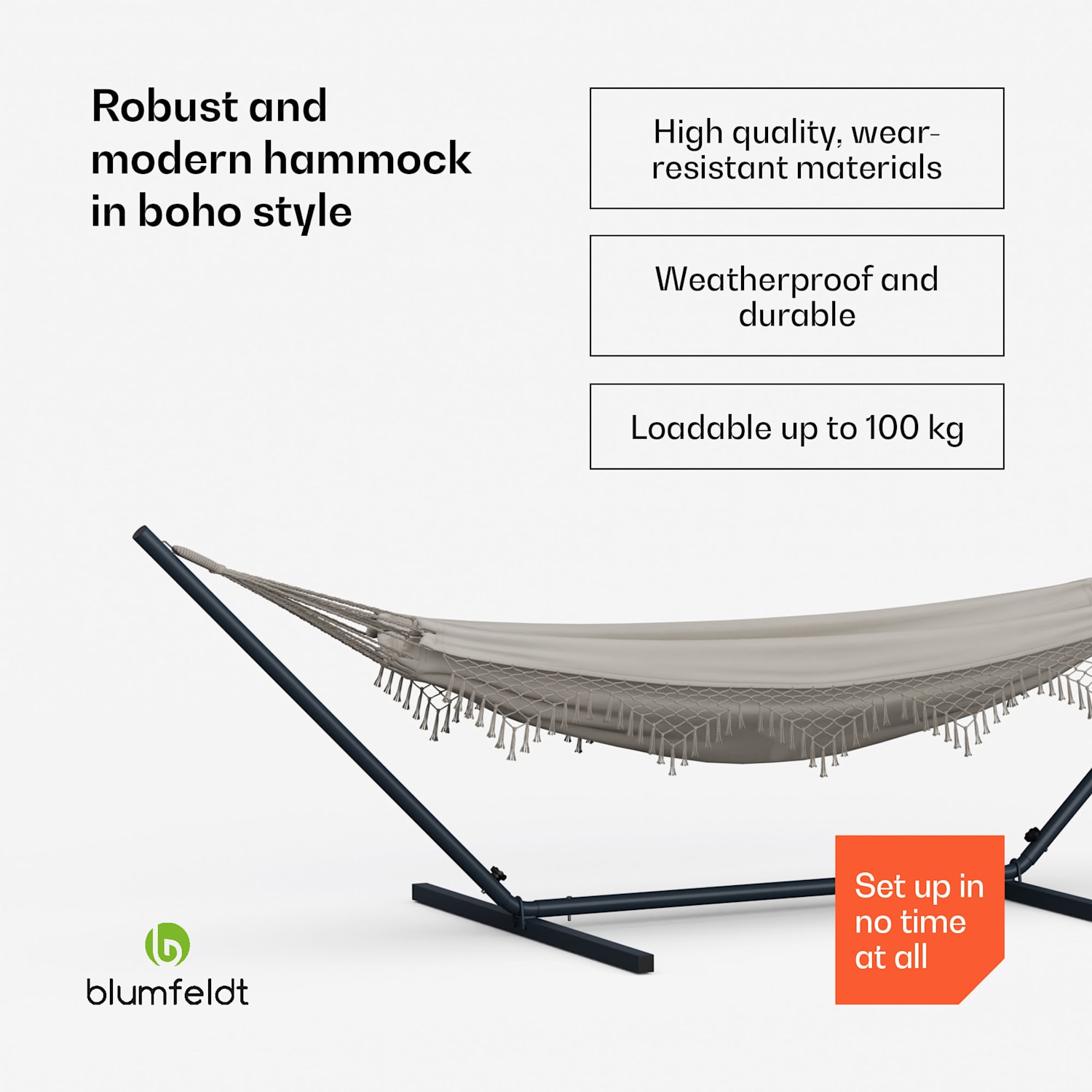 Robust and modern hammock in boho style

High quality, wear-resistant materials

Weatherproof and durable

Loadable up to 100 kg

Set up in no time at all

blumfeldt